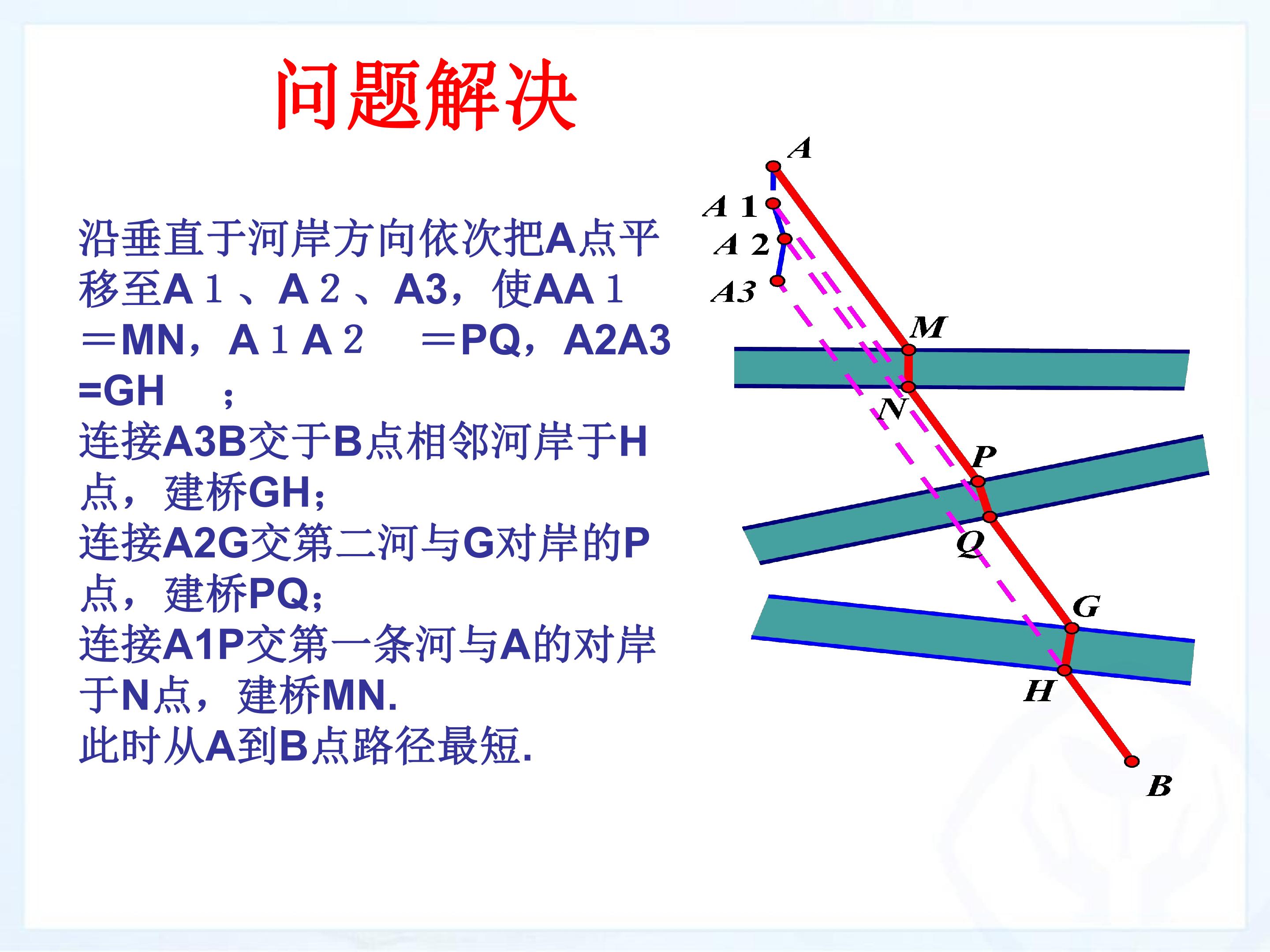 问题解决

沿垂直于河岸方向依次把A点平移至A1、A2、A3，使AA1=MN，A1A2 =PQ，A2A3=GH ;
连接A3B交于B点相邻河岸于H点，建桥GH;
连接A2G交第二河与G对岸的P点，建桥PQ;
连接A1P交第一条河与A的对岸于N点，建桥MN.
此时从A到B点路径最短.

A
A1
A2
A3
M
N
P
Q
G
H
B